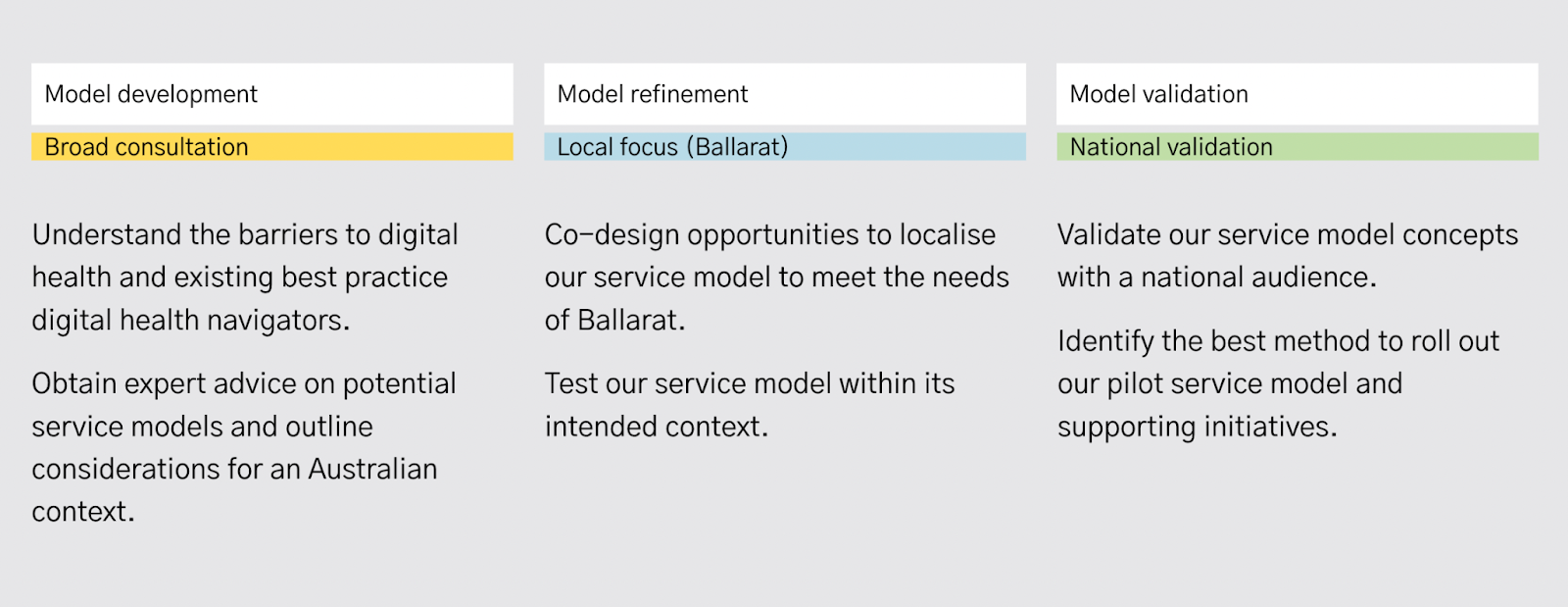 Model development

Broad consultation

Understand the barriers to digital health and existing best practice digital health navigators.

Obtain expert advice on potential service models and outline considerations for an Australian context.

Model refinement

Local focus (Ballarat)

Co–design opportunities to localise our service model to meet the needs of Ballarat.

Test our service model within its intended context.

Model validation

National validation

Validate our service model concepts with a national audience.

Identify the best method to roll out our pilot service model and supporting initiatives.